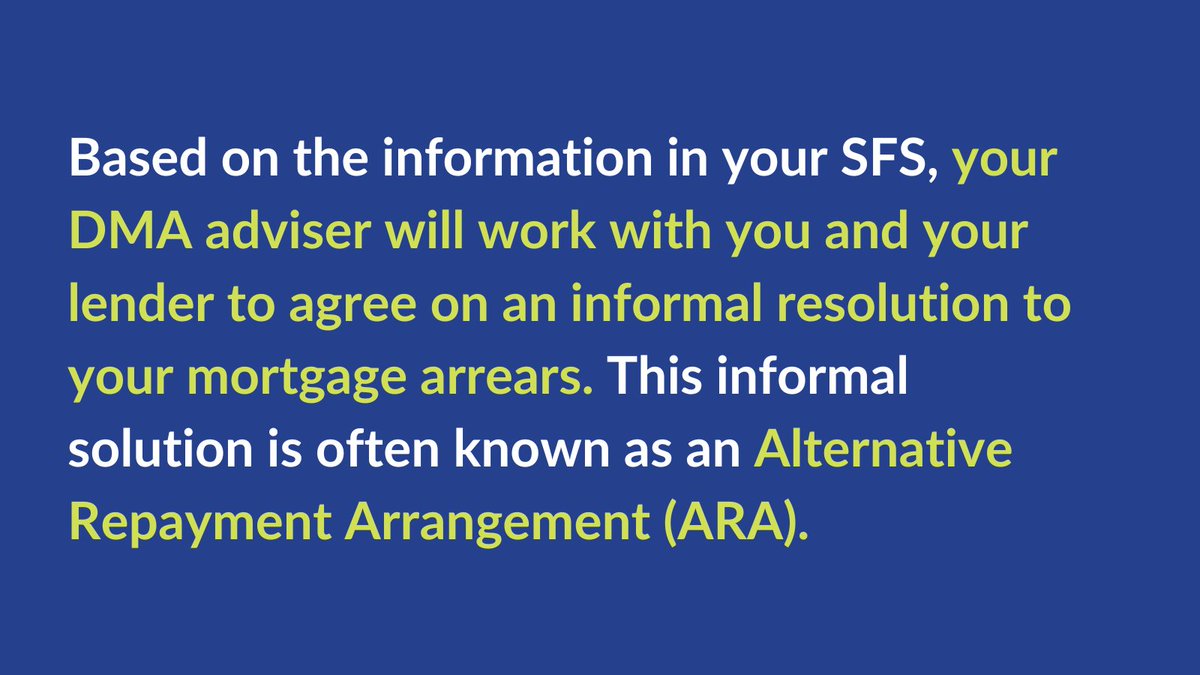 Based on the information in your SFS, your DMA adviser will work with you and your lender to agree on an informal resolution to your mortgage arrears. This informal solution is often known as an Alternative Repayment Arrangement (ARA).